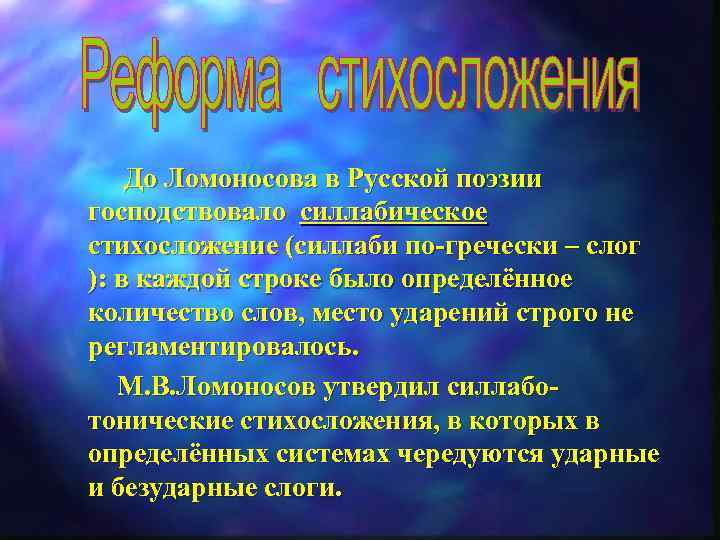 Реформа стихосложения

До Ломоносова в Русской поэзии господствовало силлабическое стихосложение (силлаби по-гречески – слог ): в каждой строке было определённое количество слов, место ударений строго не регламентировалось.

М.В.Ломоносов утвердил силлабо-тонические стихосложения, в которых в определённых системах чередуются ударные и безударные слоги.